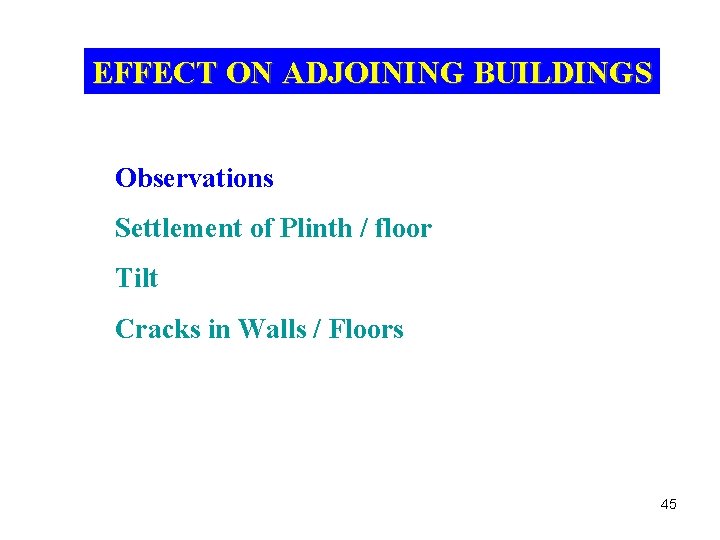 EFFECT ON ADJOINING BUILDINGS

Observations

Settlement of Plinth / floor

Tilt

Cracks in Walls / Floors

45